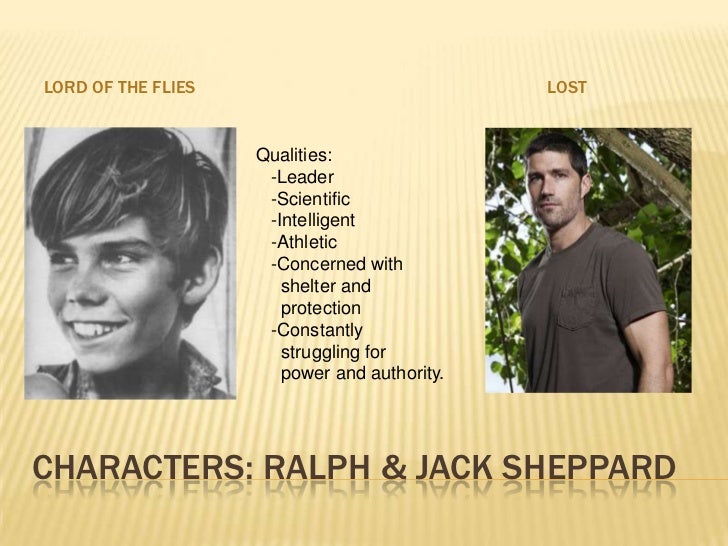 LORD OF THE FLIES

LOST

Qualities:
-Leader
-Scientific
-Intelligent
-Athletic
-Concerned with shelter and protection
-Constantly struggling for power and authority.

CHARACTERS: RALPH & JACK SHEPPARD